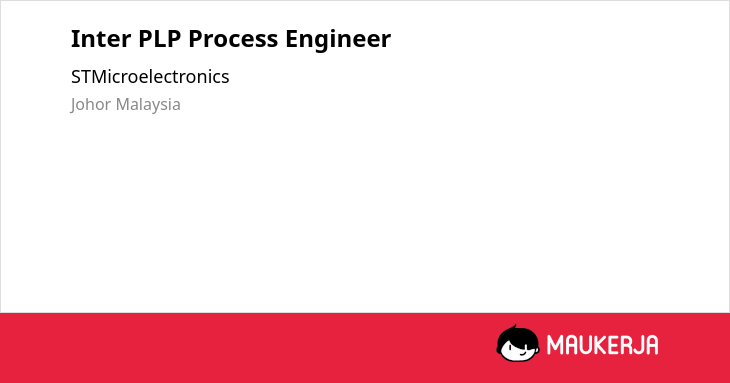 Inter PLP Process Engineer

STMicroelectronics

Johor Malaysia

MAUKERJA